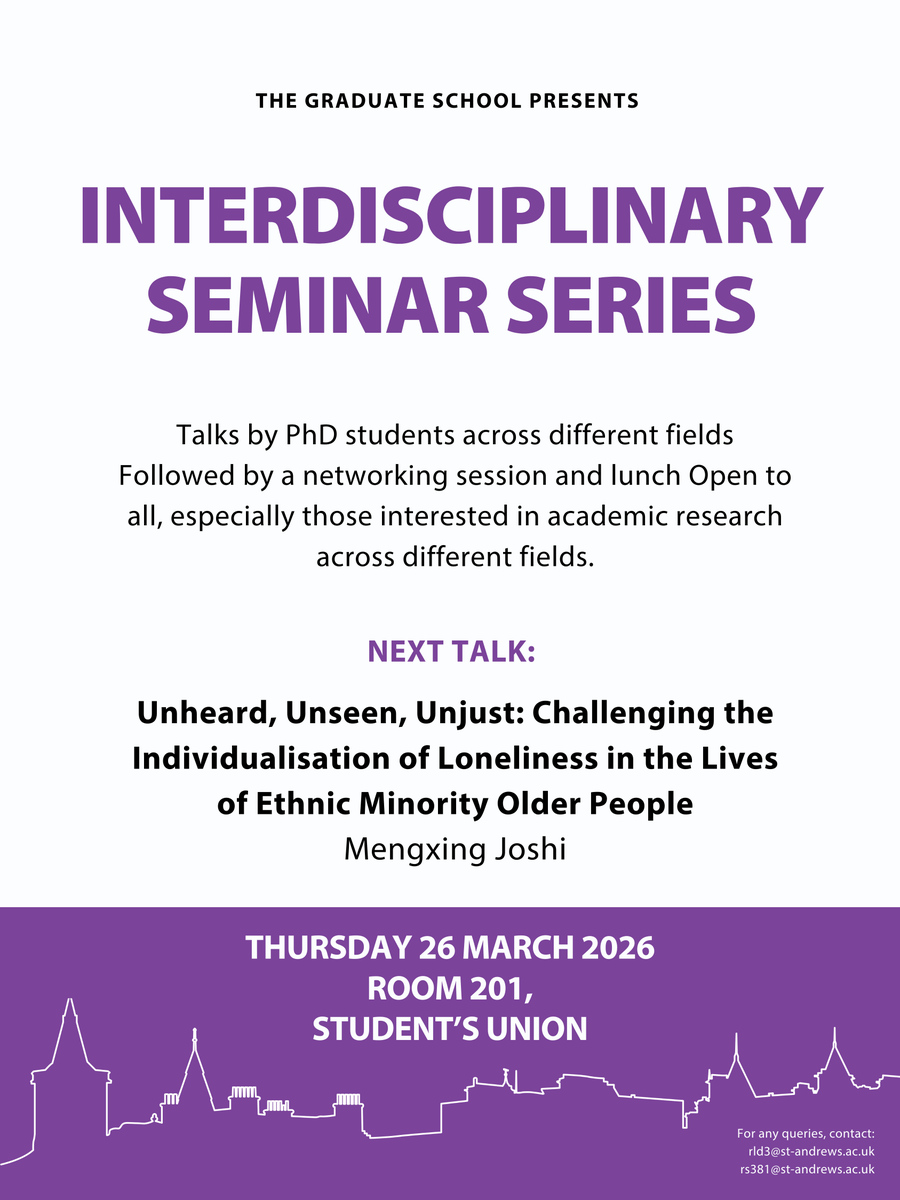 THE GRADUATE SCHOOL PRESENTS

INTERDISCIPLINARY SEMINAR SERIES

Talks by PhD students across different fields Followed by a networking session and lunch Open to all, especially those interested in academic research across different fields.

NEXT TALK:

Unheard, Unseen, Unjust: Challenging the Individualisation of Loneliness in the Lives of Ethnic Minority Older People
Mengxing Joshi

THURSDAY 26 MARCH 2026
ROOM 201,
STUDENT'S UNION

For any queries, contact:
rld3@st-andrews.ac.uk
rs381@st-andrews.ac.uk